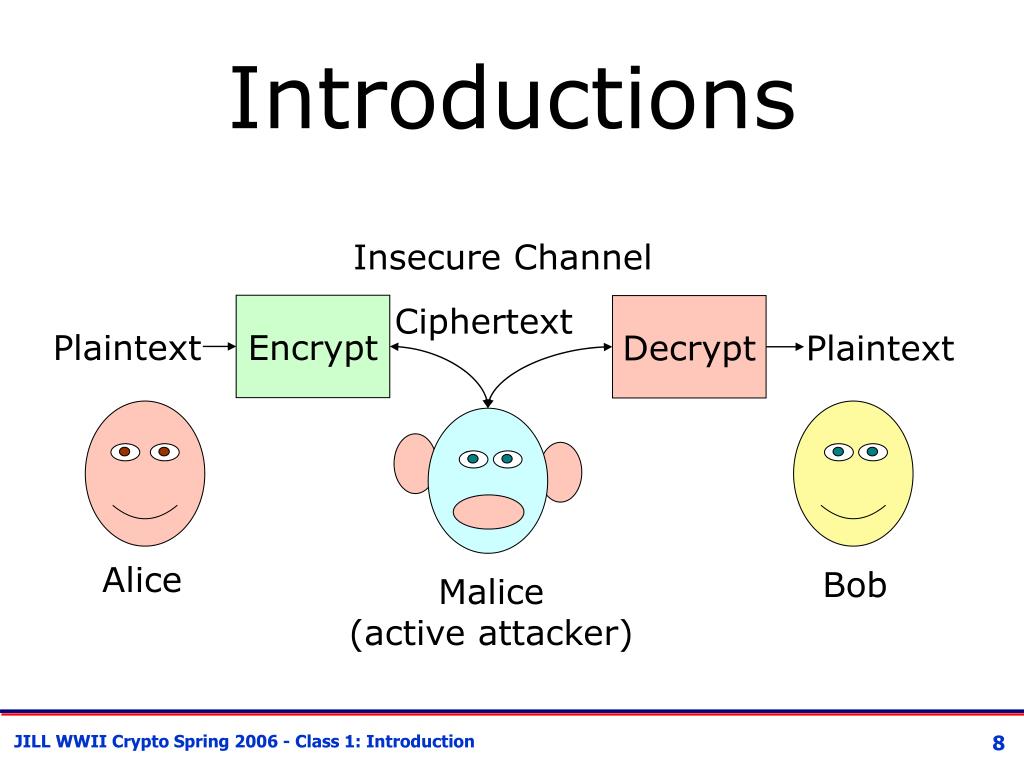 Introductions

Insecure Channel

Plaintext Encrypt Ciphertext Decrypt Plaintext

Alice

Malice
(active attacker)

Bob

JILL WWII Crypto Spring 2006 - Class 1: Introduction

8